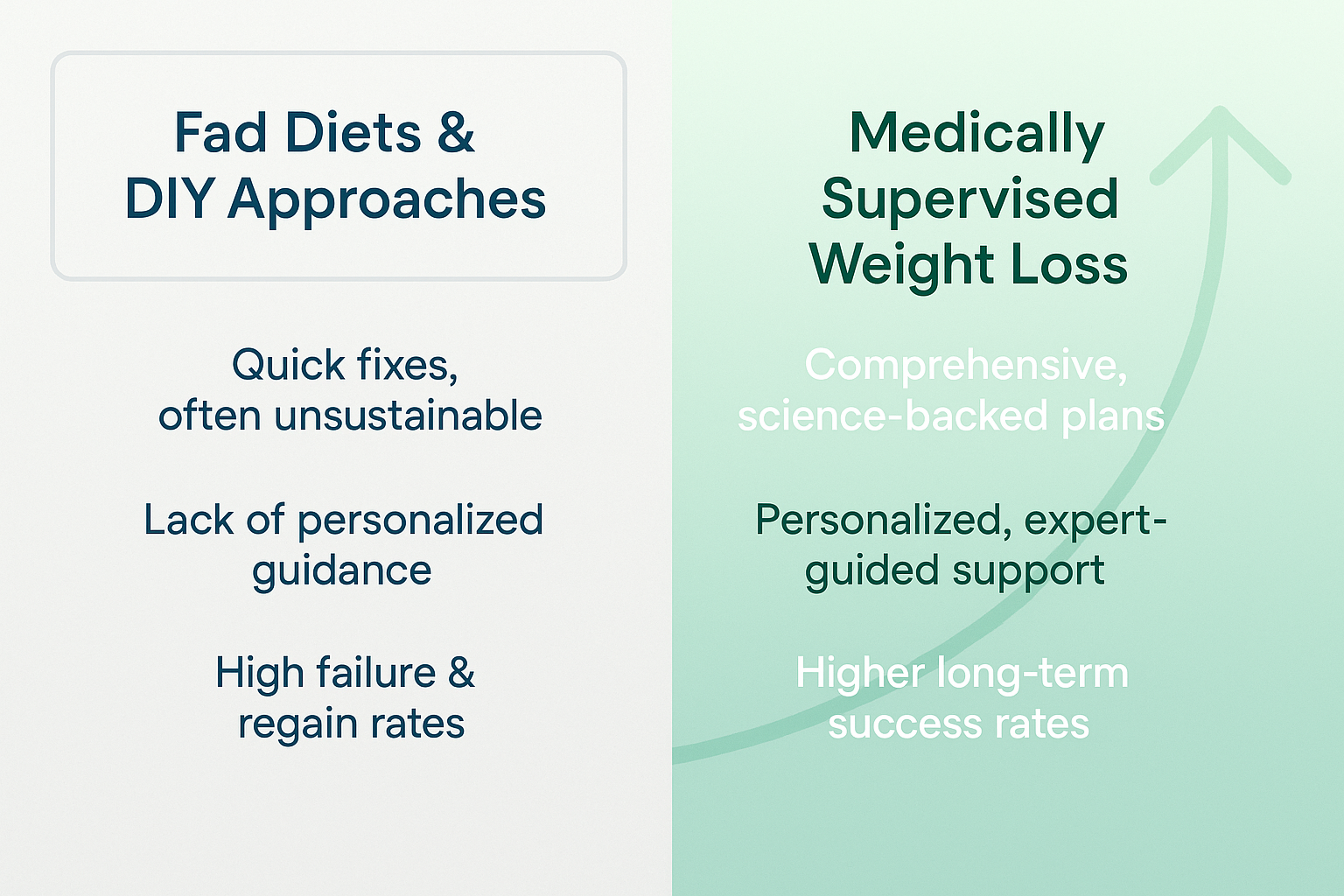 Fad Diets & DIY Approaches

Quick fixes, often unsustainable

Lack of personalized guidance

High failure & regain rates

Medically Supervised Weight Loss

Comprehensive, science-backed plans

Personalized, expert-guided support

Higher long-term success rates